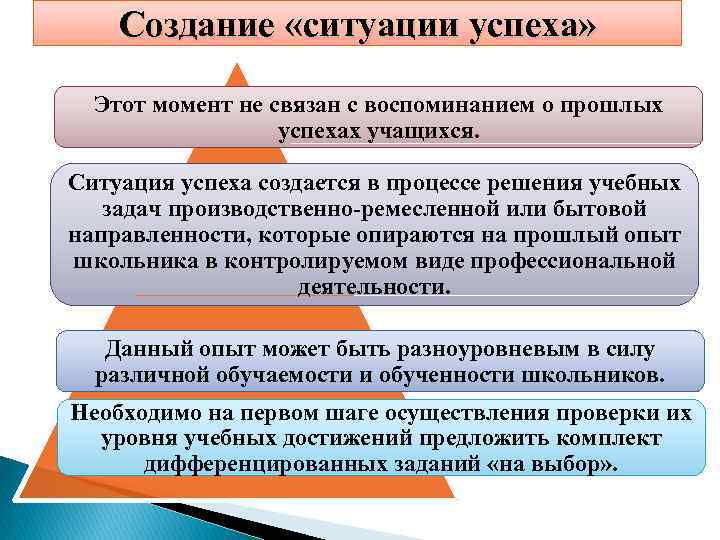 Создание «ситуации успеха»

Этот момент не связан с воспоминанием о прошлых успехах учащихся.

Ситуация успеха создается в процессе решения учебных задач производственно-ремесленной или бытовой направленности, которые опираются на прошлый опыт школьника в контролируемом виде профессиональной деятельности.

Данный опыт может быть разноуровневым в силу различной обучаемости и обученности школьников.

Необходимо на первом шаге осуществления проверки их уровня учебных достижений предложить комплект дифференцированных заданий «на выбор».